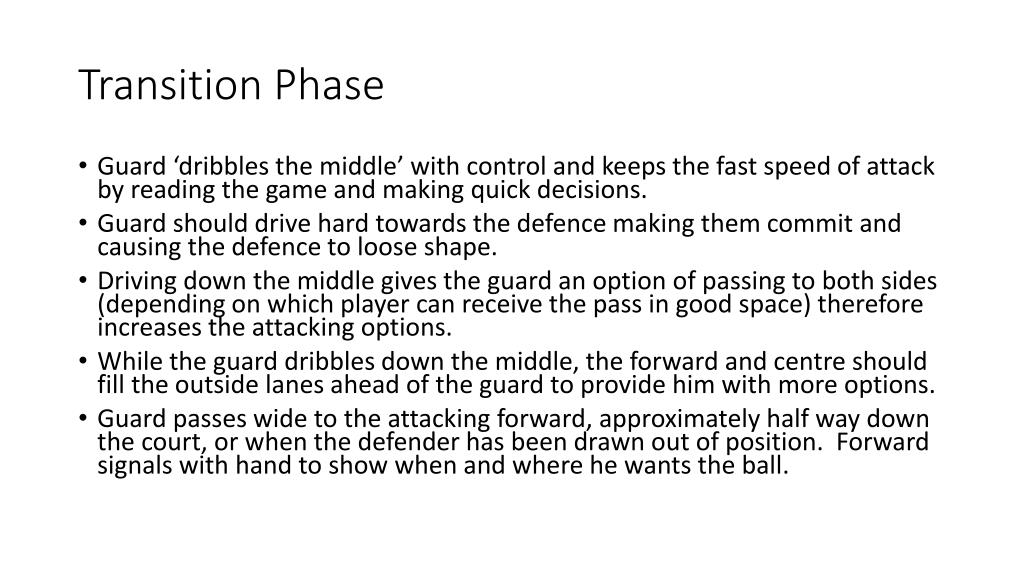 Transition Phase

• Guard ‘dribbles the middle’ with control and keeps the fast speed of attack by reading the game and making quick decisions.
• Guard should drive hard towards the defence making them commit and causing the defence to loose shape.
• Driving down the middle gives the guard an option of passing to both sides (depending on which player can receive the pass in good space) therefore increases the attacking options.
• While the guard dribbles down the middle, the forward and centre should fill the outside lanes ahead of the guard to provide him with more options.
• Guard passes wide to the attacking forward, approximately half way down the court, or when the defender has been drawn out of position. Forward signals with hand to show when and where he wants the ball.